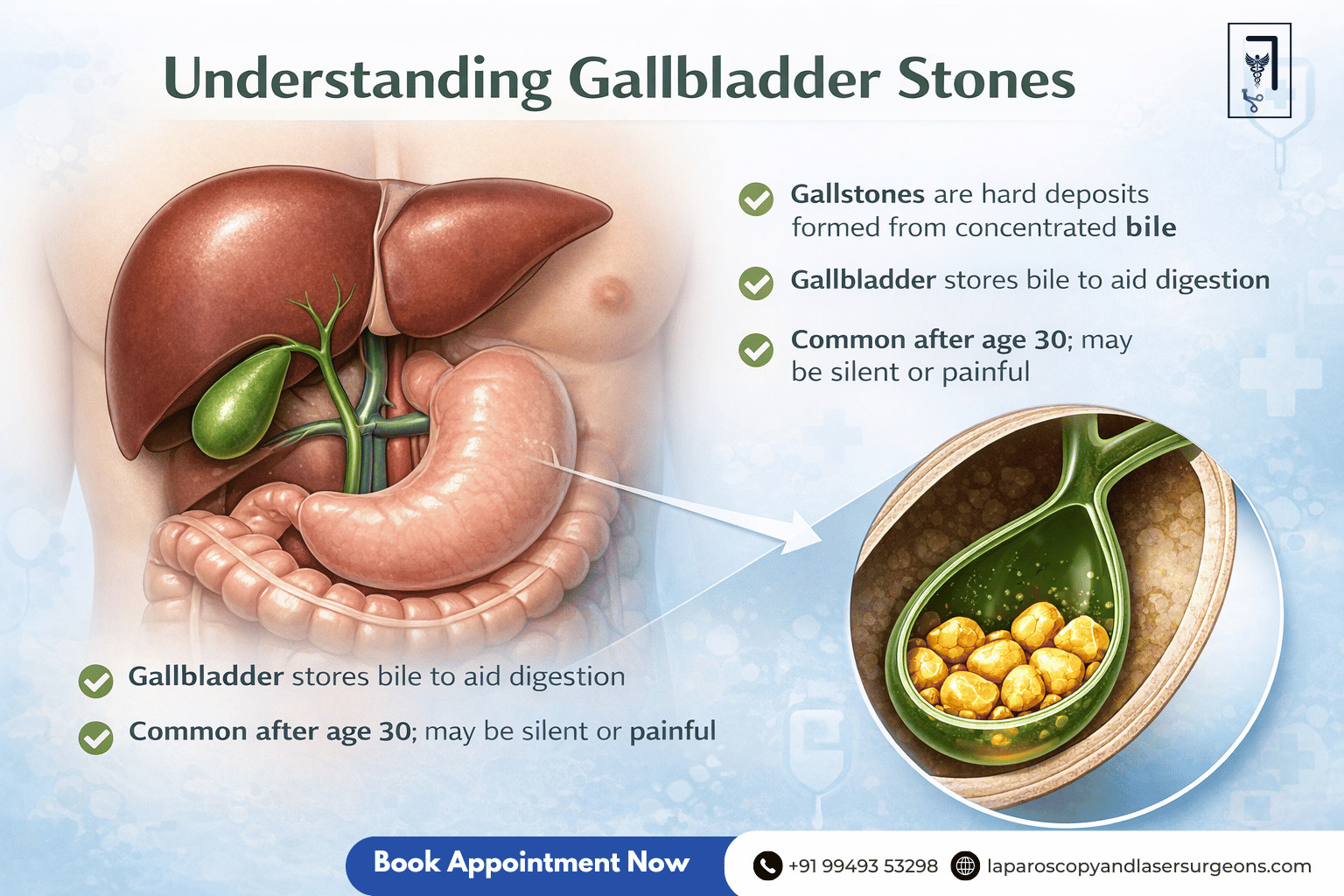 Understanding Gallbladder Stones

Gallstones are hard deposits formed from concentrated bile

Gallbladder stores bile to aid digestion

Common after age 30; may be silent or painful

Gallbladder stores bile to aid digestion

Common after age 30; may be silent or painful

Book Appointment Now

+91 99493 53298

laparoscopyandlasersurgeons.com